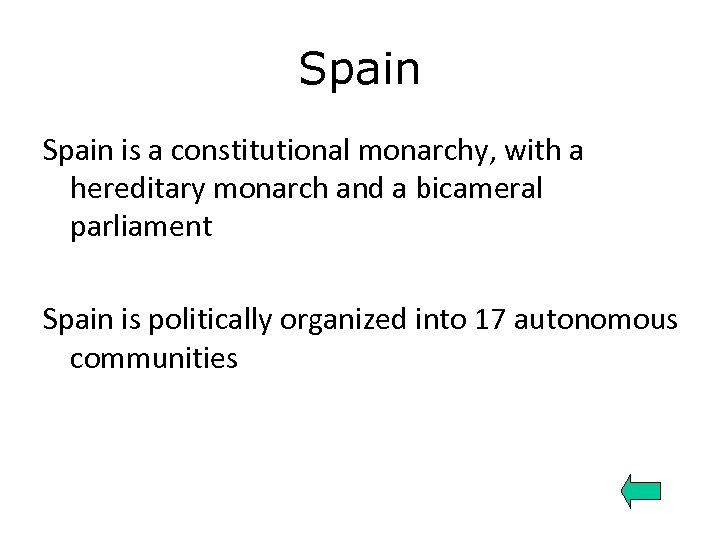 Spain

Spain is a constitutional monarchy, with a hereditary monarch and a bicameral parliament

Spain is politically organized into 17 autonomous communities